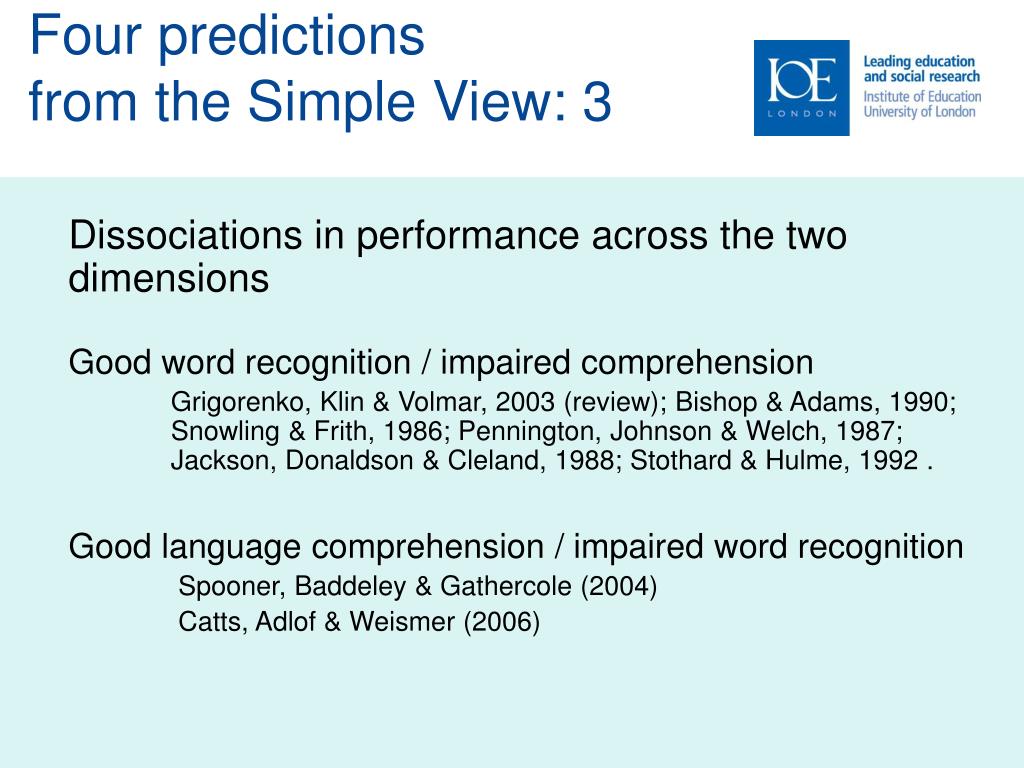 Four predictions from the Simple View: 3

IOE LONDON

Leading education and social research
Institute of Education
University of London

Dissociations in performance across the two dimensions

Good word recognition / impaired comprehension

Grigorenko, Klin & Volmar, 2003 (review); Bishop & Adams, 1990; Snowling & Frith, 1986; Pennington, Johnson & Welch, 1987; Jackson, Donaldson & Cleland, 1988; Stothard & Hulme, 1992 .

Good language comprehension / impaired word recognition

Spooner, Baddeley & Gathercole (2004)
Catts, Adlof & Weismer (2006)